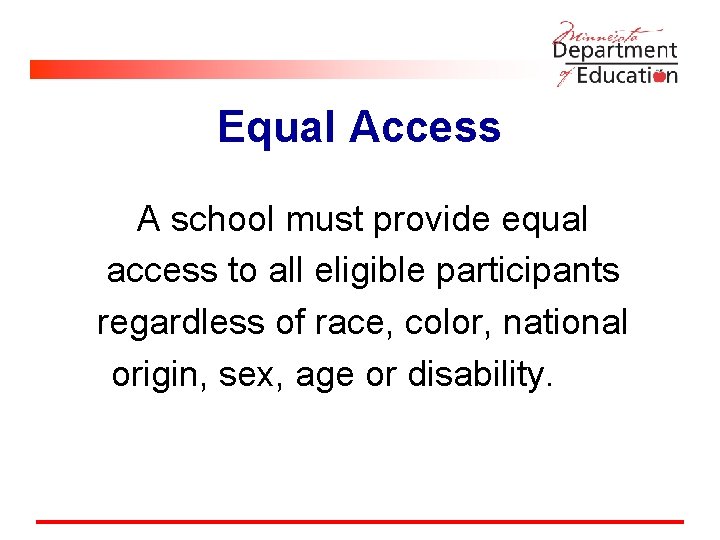 Minnesota Department of Education

Equal Access

A school must provide equal access to all eligible participants regardless of race, color, national origin, sex, age or disability.